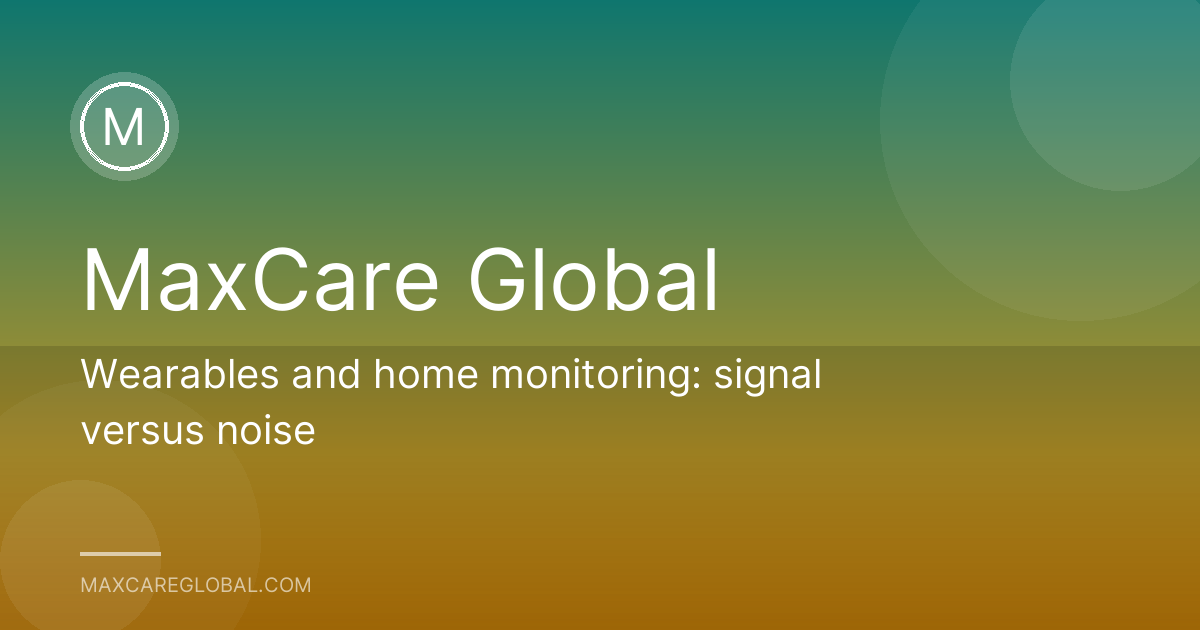 M

MaxCare Global

Wearables and home monitoring: signal versus noise

MAXCAREGLOBAL.COM